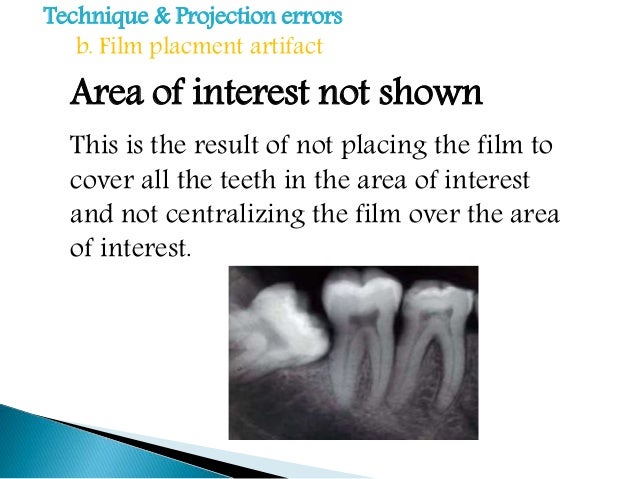 Technique & Projection errors
b. Film placment artifact

Area of interest not shown

This is the result of not placing the film to cover all the teeth in the area of interest and not centralizing the film over the area of interest.